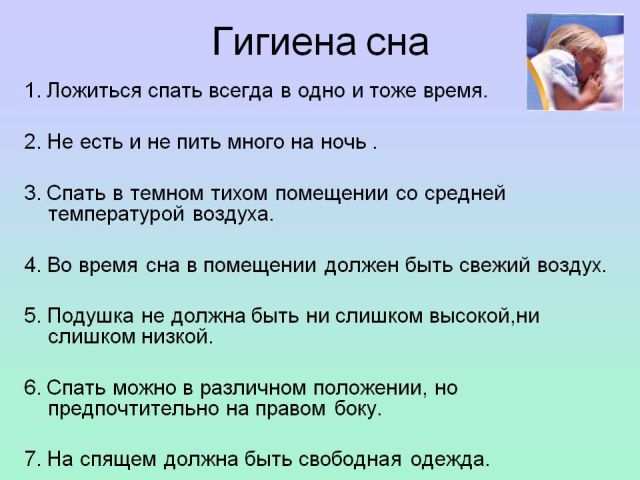 Гигиена сна

1. Ложиться спать всегда в одно и тоже время.

2. Не есть и не пить много на ночь .

3. Спать в темном тихом помещении со средней температурой воздуха.

4. Во время сна в помещении должен быть свежий воздух.

5. Подушка не должна быть ни слишком высокой,ни слишком низкой.

6. Спать можно в различном положении, но предпочтительно на правом боку.

7. На спящем должна быть свободная одежда.